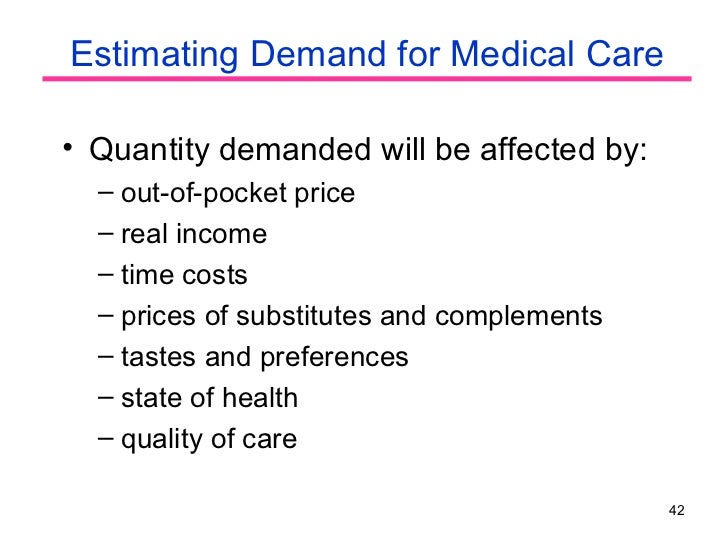 Estimating Demand for Medical Care

• Quantity demanded will be affected by:
– out-of-pocket price
– real income
– time costs
– prices of substitutes and complements
– tastes and preferences
– state of health
– quality of care

42